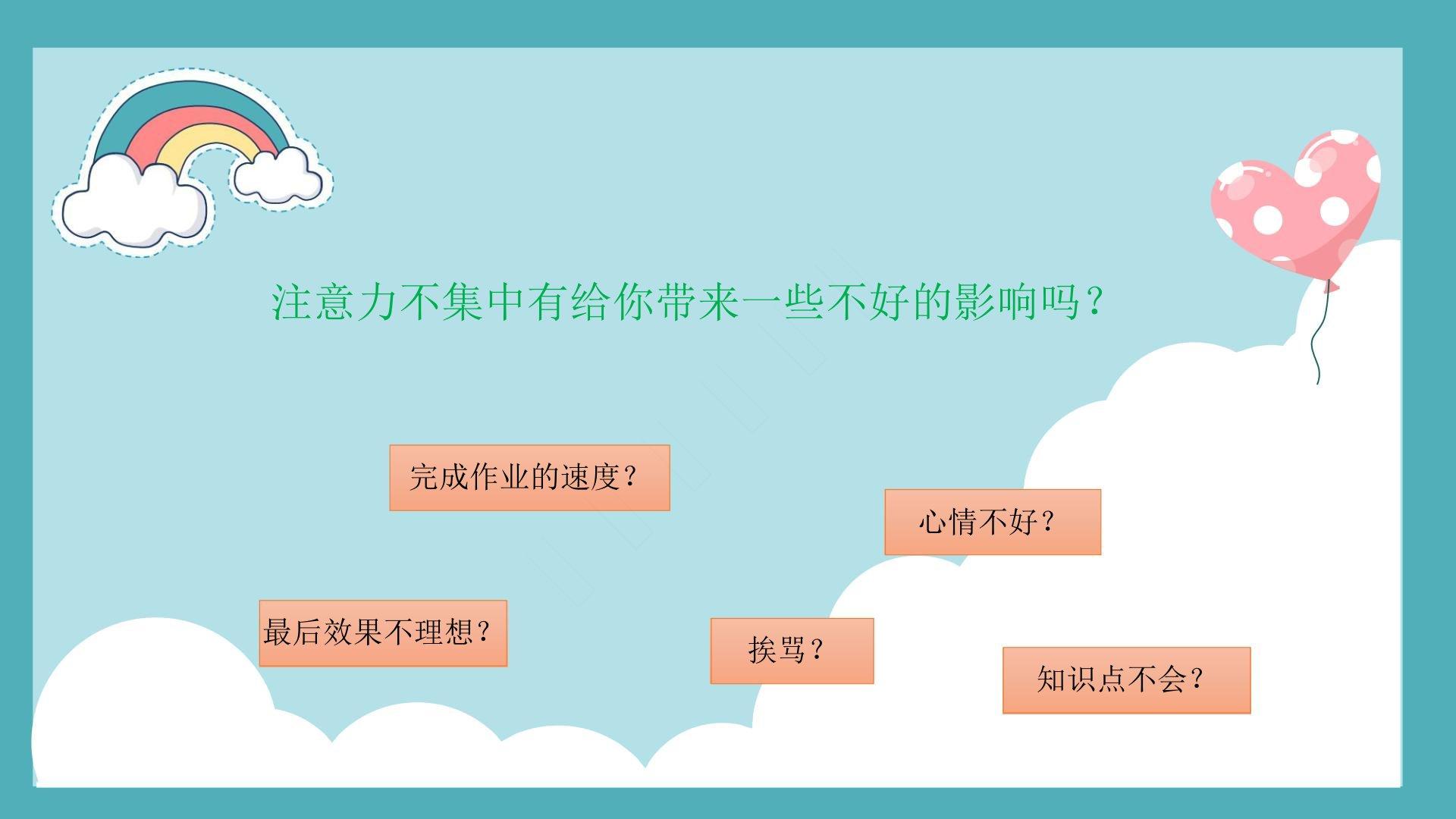 注意力不集中有给你带来一些不好的影响吗？

完成作业的速度？

心情不好？

最后效果不理想？

挨骂？

知识点不会？